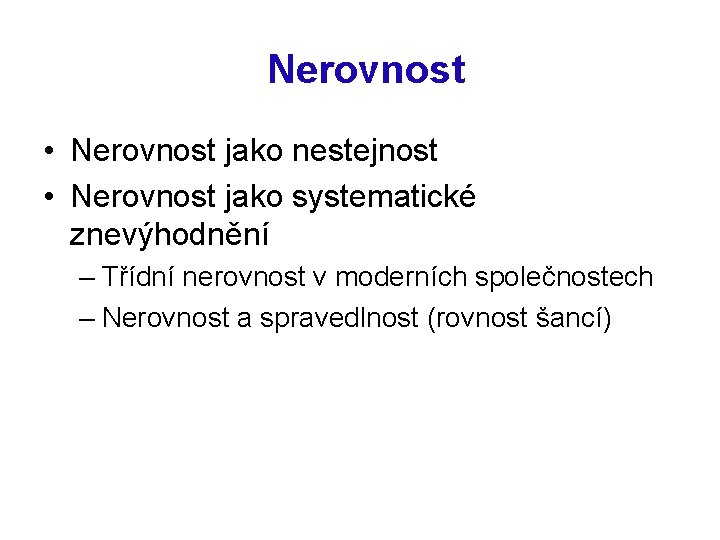 Nerovnost

• Nerovnost jako nestejnost
• Nerovnost jako systematické znevýhodnění
– Třídní nerovnost v moderních společnostech
– Nerovnost a spravedlnost (rovnost šancí)